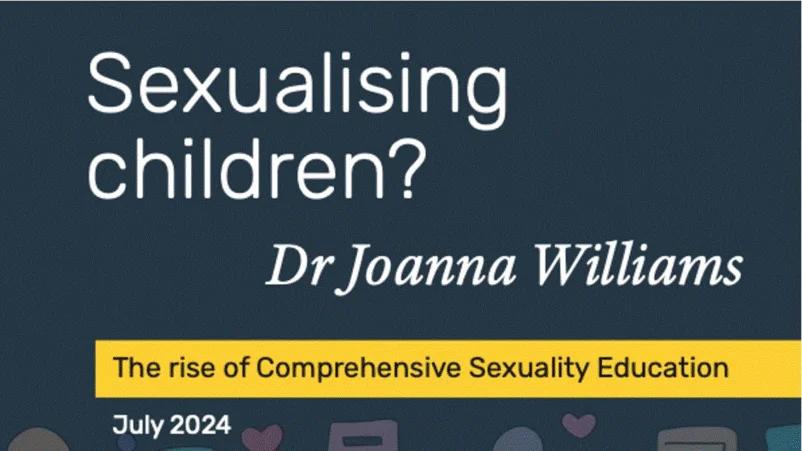 Sexualising children?

Dr Joanna Williams

The rise of Comprehensive Sexuality Education

July 2024